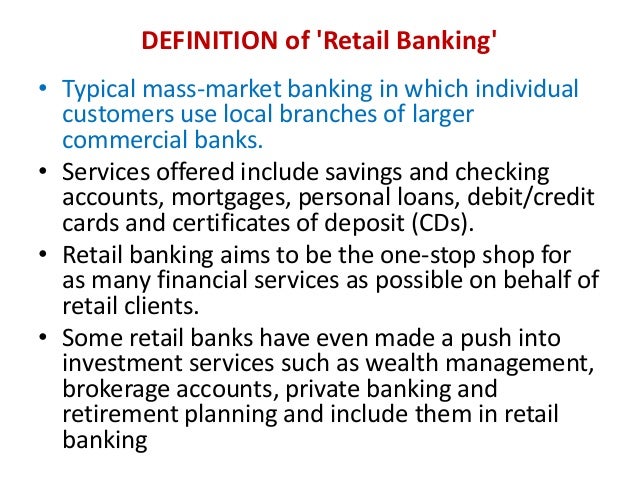 DEFINITION of 'Retail Banking'

• Typical mass-market banking in which individual customers use local branches of larger commercial banks.

• Services offered include savings and checking accounts, mortgages, personal loans, debit/credit cards and certificates of deposit (CDs).

• Retail banking aims to be the one-stop shop for as many financial services as possible on behalf of retail clients.

• Some retail banks have even made a push into investment services such as wealth management, brokerage accounts, private banking and retirement planning and include them in retail banking